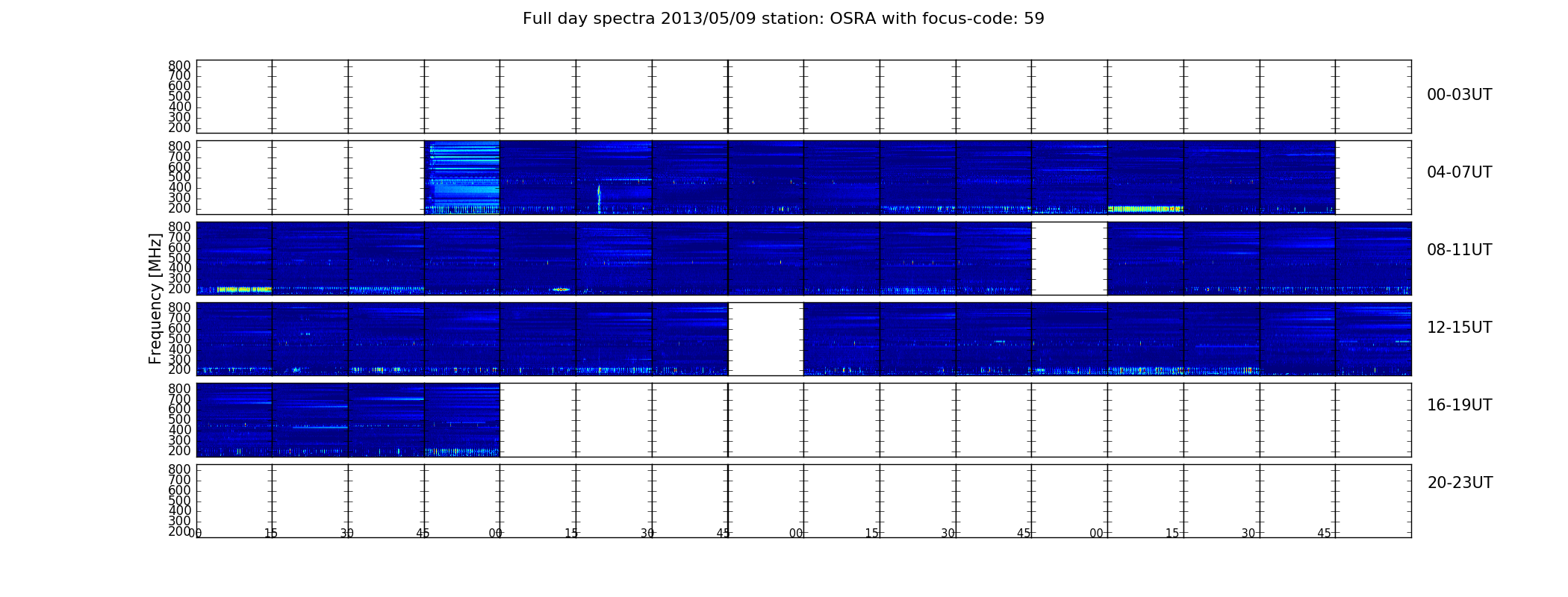 Full day spectra 2013/05/09 station: OSRA with focus-code: 59

Frequency [MHz]

800
700
600
500
400
300
200

00-03UT

800
700
600
500
400
300
200

04-07UT

800
700
600
500
400
300
200

08-11UT

800
700
600
500
400
300
200

12-15UT

800
700
600
500
400
300
200

16-19UT

800
700
600
500
400
300
200

20-23UT

00 15 30 45 00 15 30 45 00 15 30 45 00 15 30 45